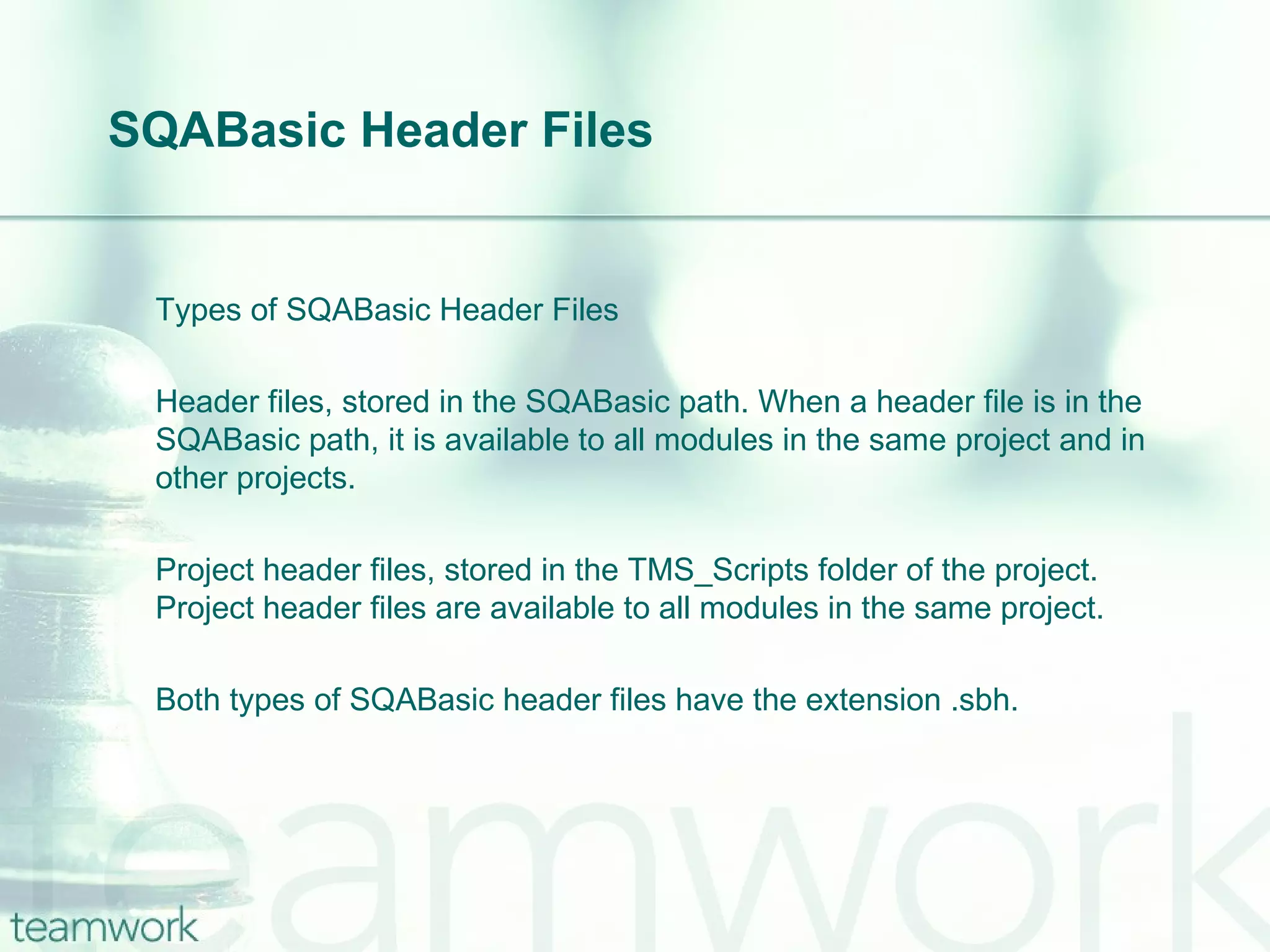 SQABasic Header Files

Types of SQABasic Header Files

Header files, stored in the SQABasic path. When a header file is in the SQABasic path, it is available to all modules in the same project and in other projects.

Project header files, stored in the TMS_Scripts folder of the project. Project header files are available to all modules in the same project.

Both types of SQABasic header files have the extension .sbh.

teamwork

teamwork